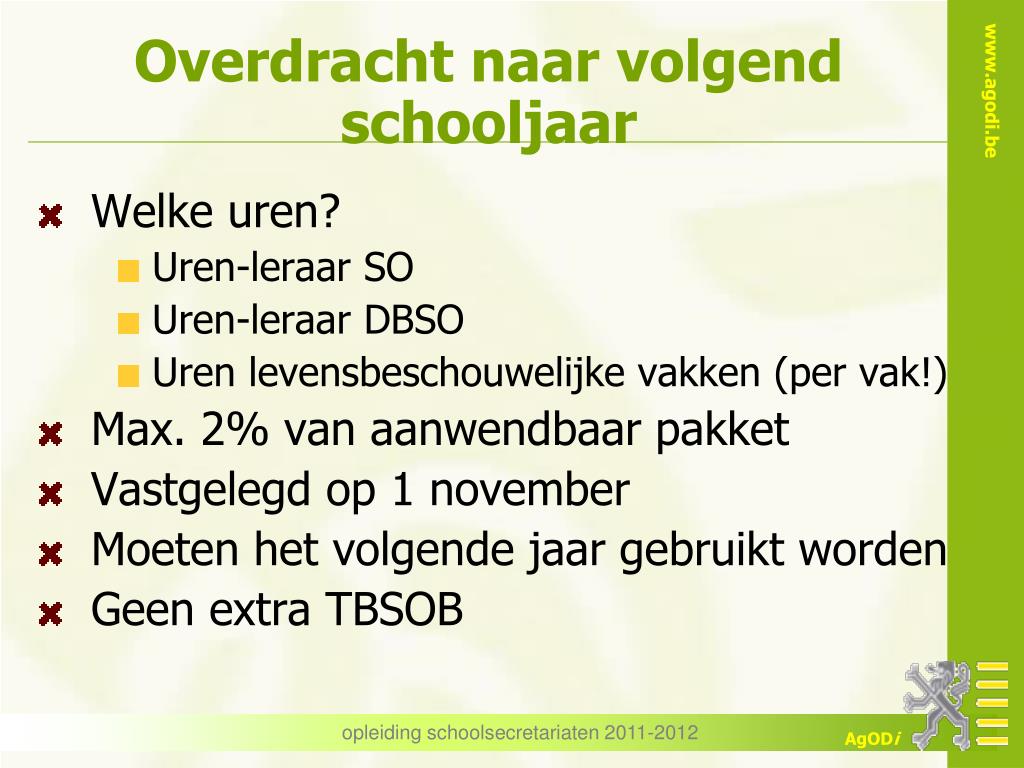 Overdracht naar volgend schooljaar

www.agodi.be

Welke uren?
Uren-leraar SO
Uren-leraar DBSO
Uren levensbeschouwelijke vakken (per vak!)

Max. 2% van aanwendbaar pakket

Vastgelegd op 1 november

Moeten het volgende jaar gebruikt worden

Geen extra TBSOB

opleiding schoolsecretariaten 2011-2012

AgODi